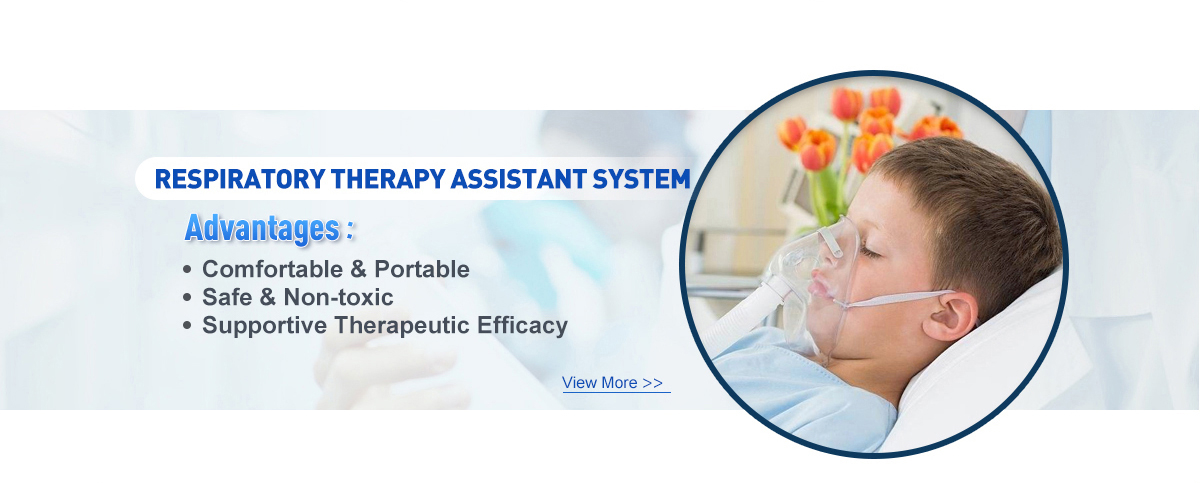 RESPIRATORY THERAPY ASSISTANT SYSTEM

Advantages :

• Comfortable & Portable
• Safe & Non-toxic
• Supportive Therapeutic Efficacy

View More >>